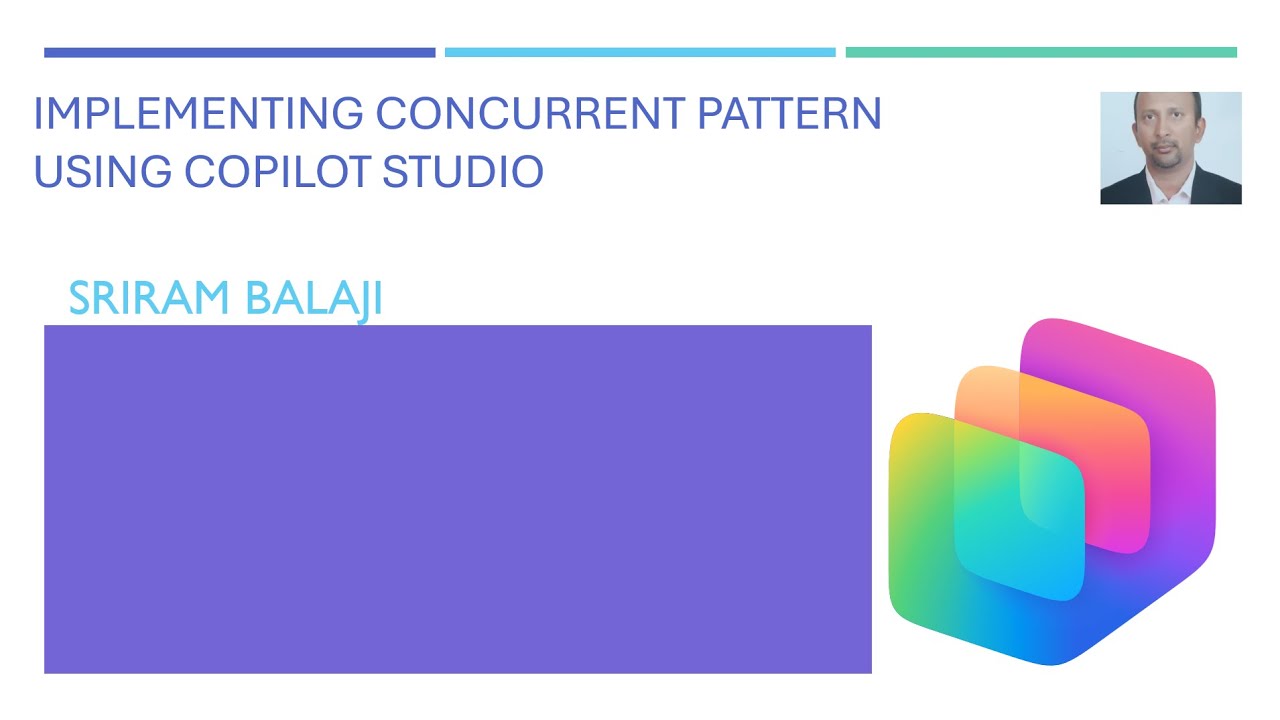 IMPLEMENTING CONCURRENT PATTERN USING COPILOT STUDIO

SRIRAM BALAJI